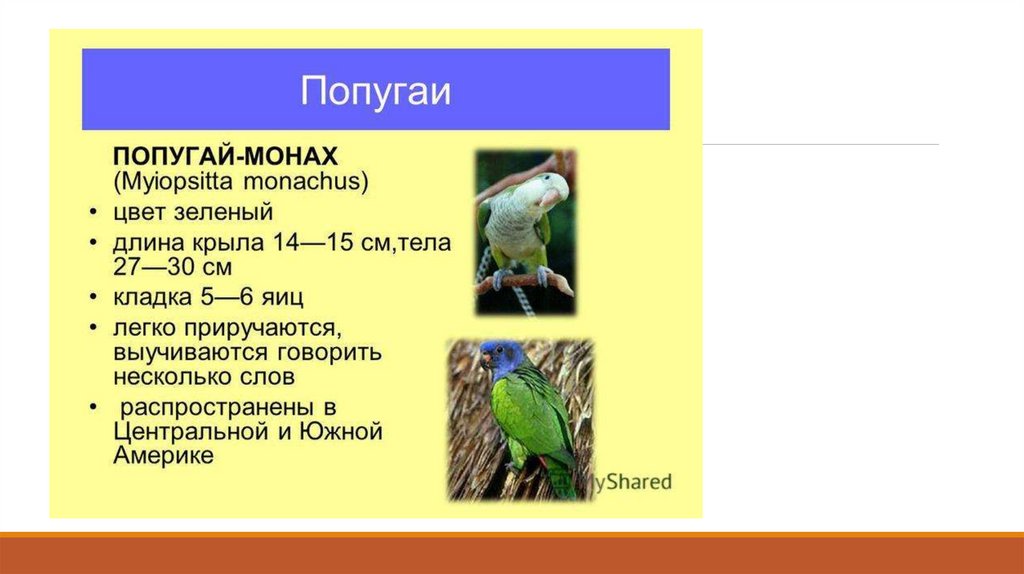 Попугаи

ПОПУГАЙ-МОНАХ (Myiopsitta monachus)

• цвет зеленый
• длина крыла 14—15 см,тела 27—30 см
• кладка 5—6 яиц
• легко приручаются, выучиваются говорить несколько слов
• распространены в Центральной и Южной Америке

MyShared